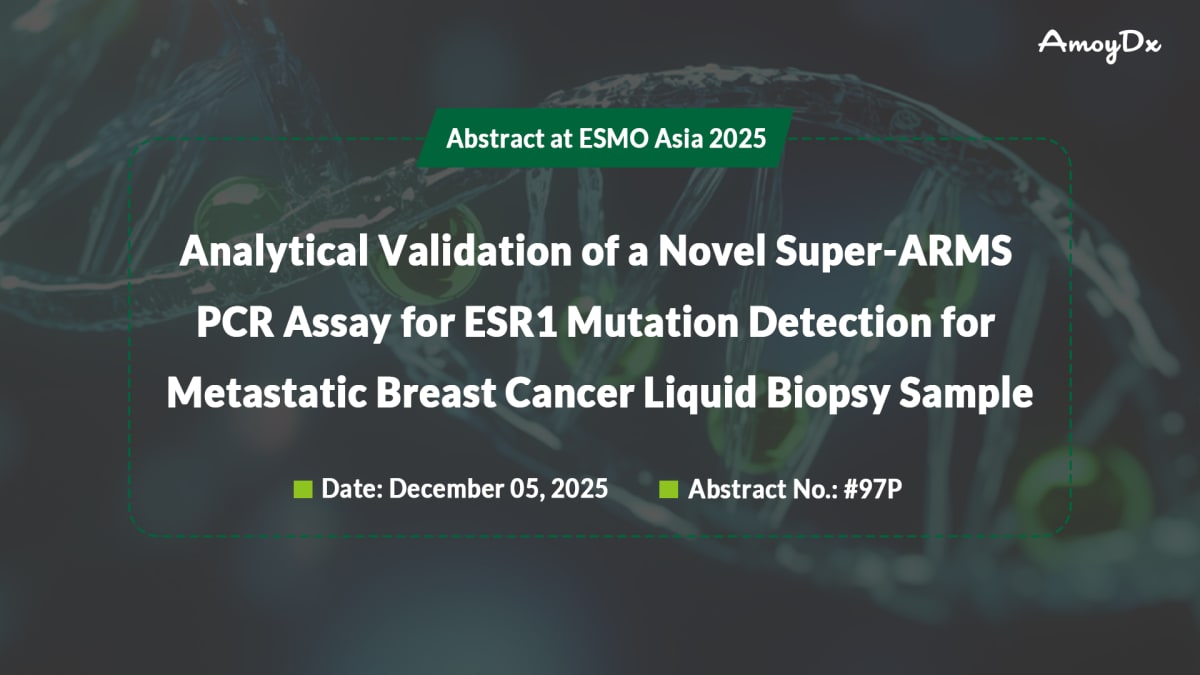 AmoyDx

Abstract at ESMO Asia 2025

Analytical Validation of a Novel Super-ARMS PCR Assay for ESR1 Mutation Detection for Metastatic Breast Cancer Liquid Biopsy Sample

Date: December 05, 2025

Abstract No.: #97P